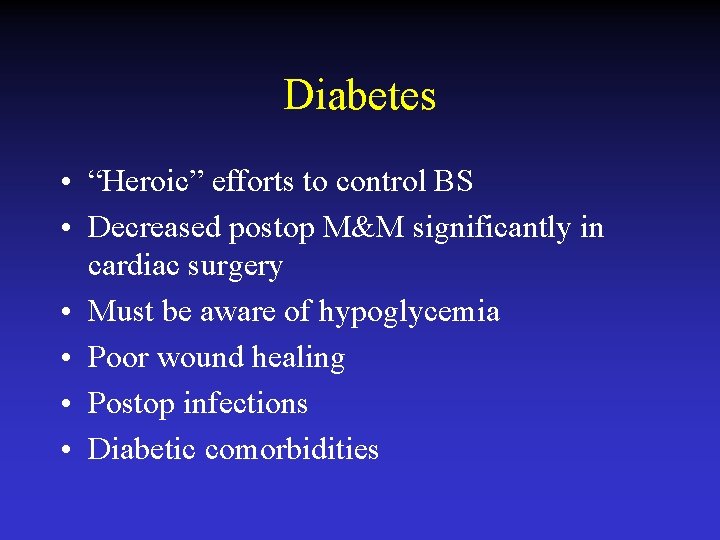 Diabetes

• "Heroic" efforts to control BS
• Decreased postop M&M significantly in cardiac surgery
• Must be aware of hypoglycemia
• Poor wound healing
• Postop infections
• Diabetic comorbidities